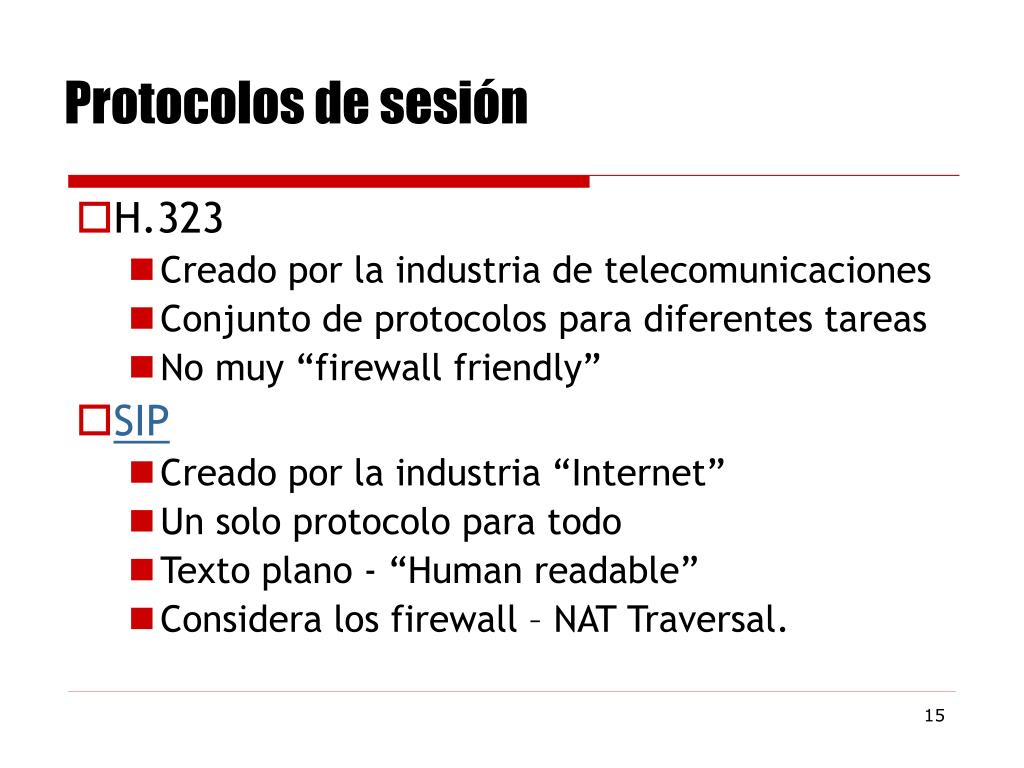 Protocolos de sesión

H.323
Creado por la industria de telecomunicaciones
Conjunto de protocolos para diferentes tareas
No muy “firewall friendly”

SIP
Creado por la industria “Internet”
Un solo protocolo para todo
Texto plano - “Human readable”
Considera los firewall – NAT Traversal.

15